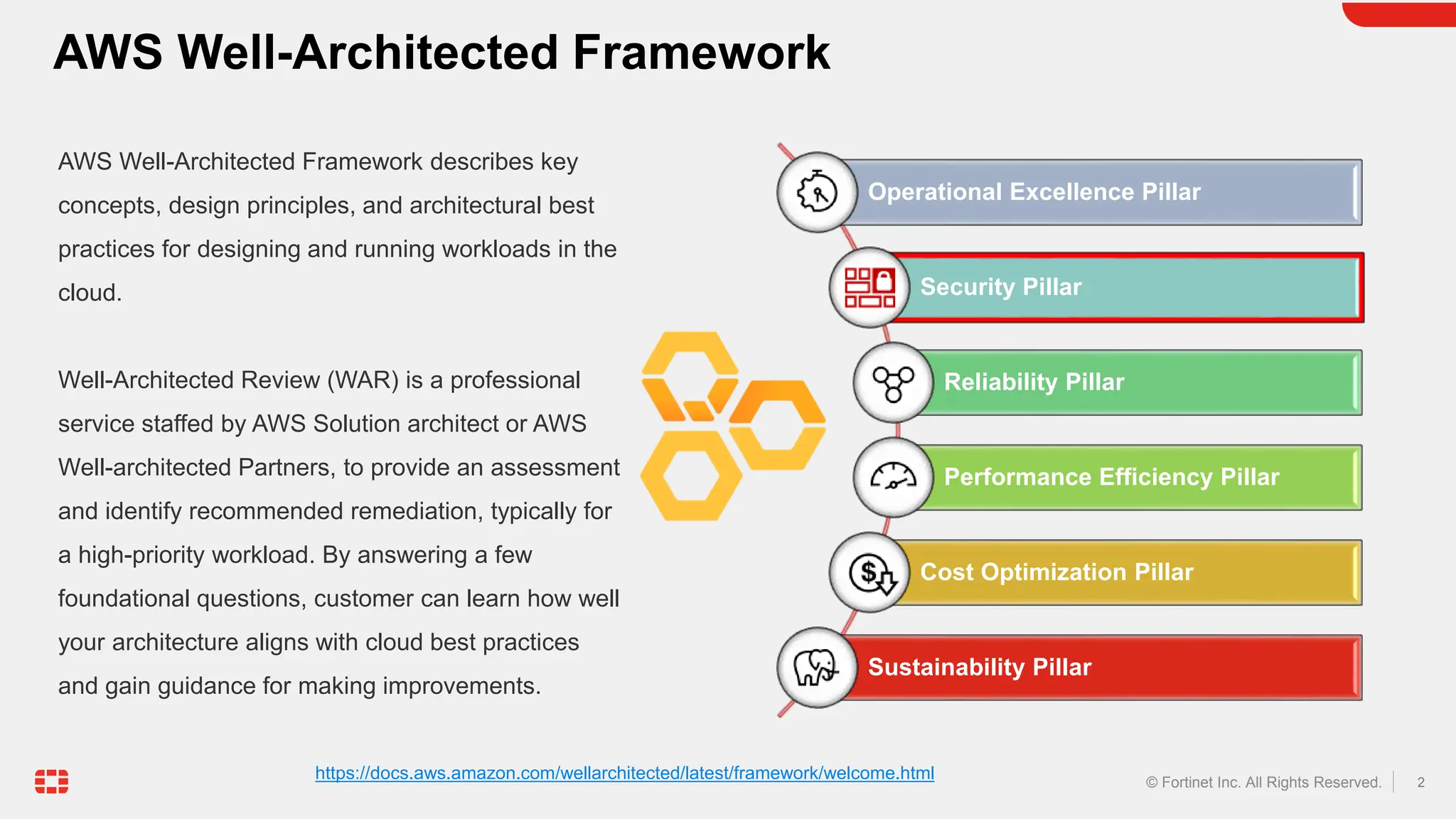 AWS Well-Architected Framework

AWS Well-Architected Framework describes key concepts, design principles, and architectural best practices for designing and running workloads in the cloud.

Well-Architected Review (WAR) is a professional service staffed by AWS Solution architect or AWS Well-architected Partners, to provide an assessment and identify recommended remediation, typically for a high-priority workload. By answering a few foundational questions, customer can learn how well your architecture aligns with cloud best practices and gain guidance for making improvements.

Operational Excellence Pillar

Security Pillar

Reliability Pillar

Performance Efficiency Pillar

Cost Optimization Pillar

Sustainability Pillar

https://docs.aws.amazon.com/wellarchitected/latest/framework/welcome.html

© Fortinet Inc. All Rights Reserved. 2